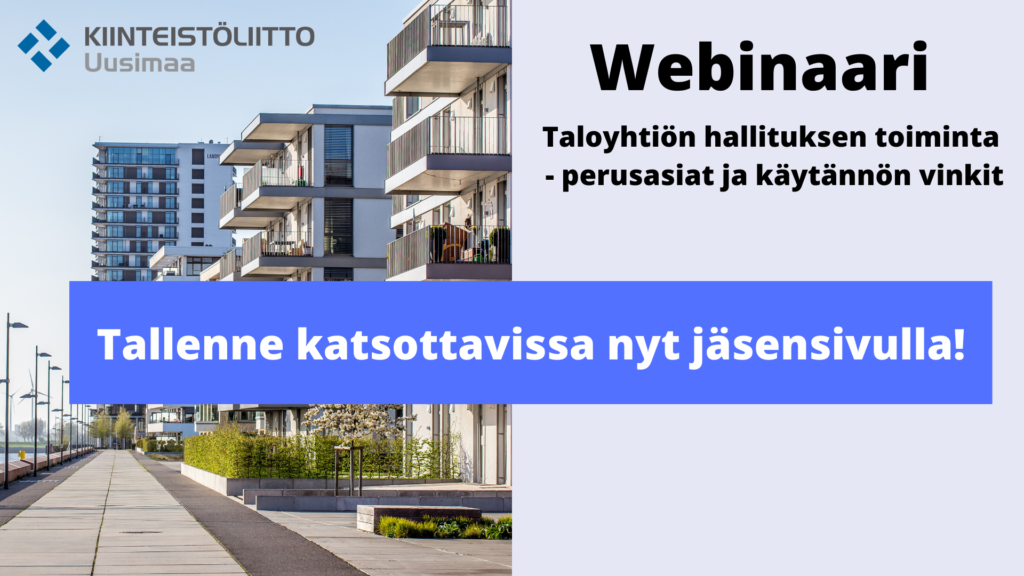 KIINTEISTÖLIITTO
Uusimaa

Webinaari

Taloyhtiön hallituksen toiminta - perusasiat ja käytännön vinkit

Tallenne katsottavissa nyt jäsensivulla!